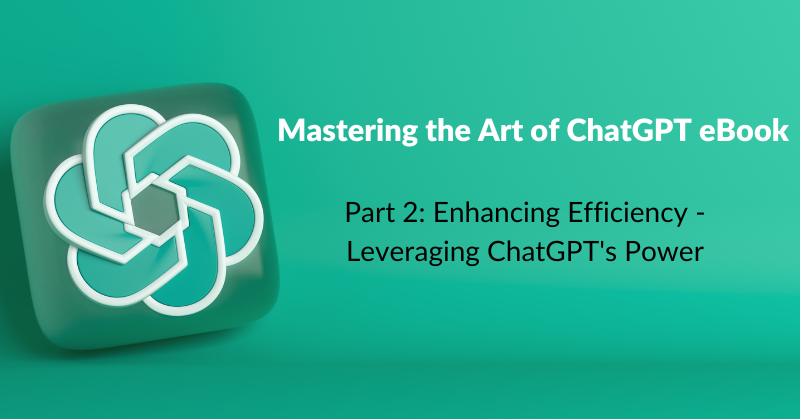 Mastering the Art of ChatGPT eBook

Part 2: Enhancing Efficiency - Leveraging ChatGPT's Power